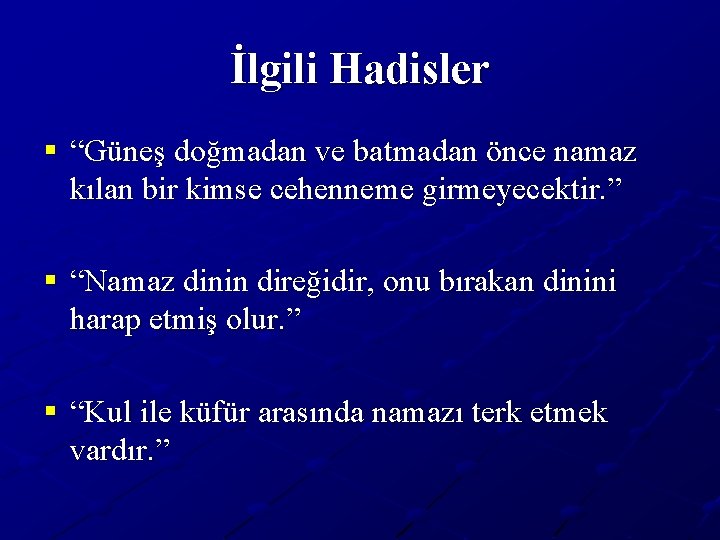 İlgili Hadisler

▪ “Güneş doğmadan ve batmadan önce namaz kılan bir kimse cehenneme girmeyecektir.”

▪ “Namaz dinin direğidir, onu bırakan dinini harap etmiş olur.”

▪ “Kul ile küfür arasında namazı terk etmek vardır.”